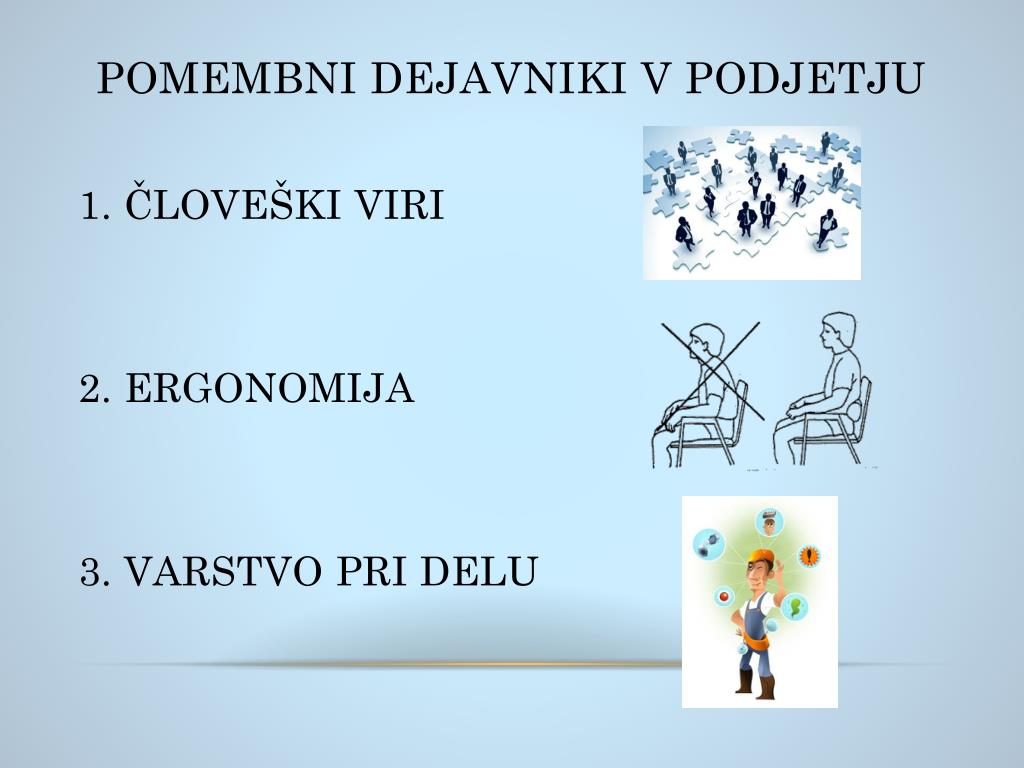 POMEMBNI DEJAVNIKI V PODJETJU

1. ČLOVEŠKI VIRI

2. ERGONOMIJA

3. VARSTVO PRI DELU